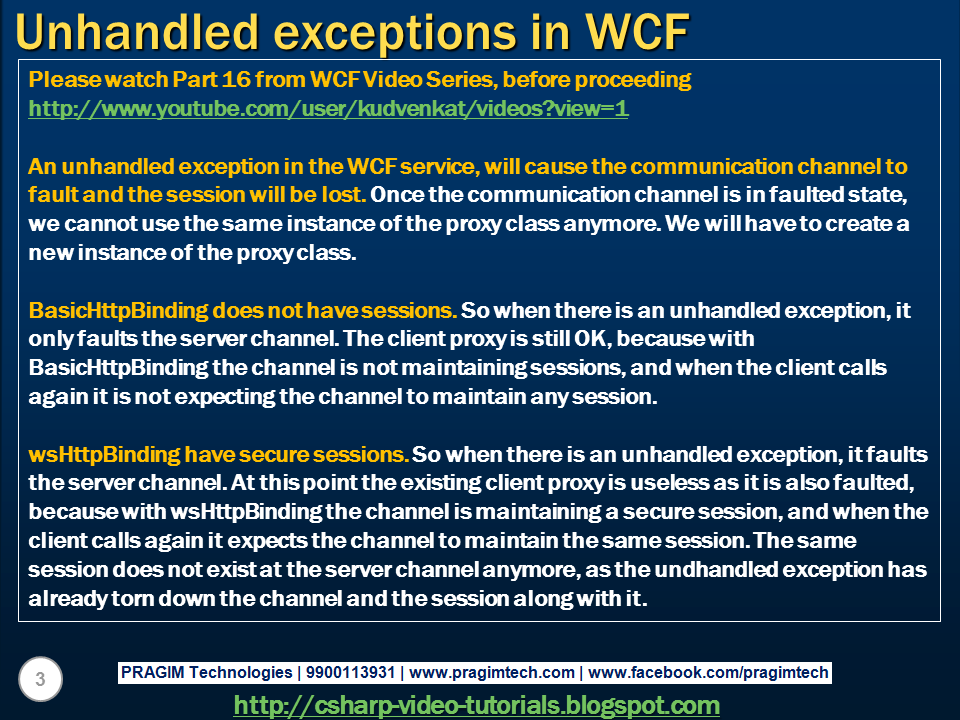 Unhandled exceptions in WCF

Please watch Part 16 from WCF Video Series, before proceeding
http://www.youtube.com/user/kudvenkat/videos?view=1

An unhandled exception in the WCF service, will cause the communication channel to fault and the session will be lost. Once the communication channel is in faulted state, we cannot use the same instance of the proxy class anymore. We will have to create a new instance of the proxy class.

BasicHttpBinding does not have sessions. So when there is an unhandled exception, it only faults the server channel. The client proxy is still OK, because with BasicHttpBinding the channel is not maintaining sessions, and when the client calls again it is not expecting the channel to maintain any session.

wsHttpBinding have secure sessions. So when there is an unhandled exception, it faults the server channel. At this point the existing client proxy is useless as it is also faulted, because with wsHttpBinding the channel is maintaining a secure session, and when the client calls again it expects the channel to maintain the same session. The same session does not exist at the server channel anymore, as the undhandled exception has already torn down the channel and the session along with it.

3

PRAGIM Technologies | 9900113931 | www.pragimtech.com | www.facebook.com/pragimtech

http://csharp-video-tutorials.blogspot.com